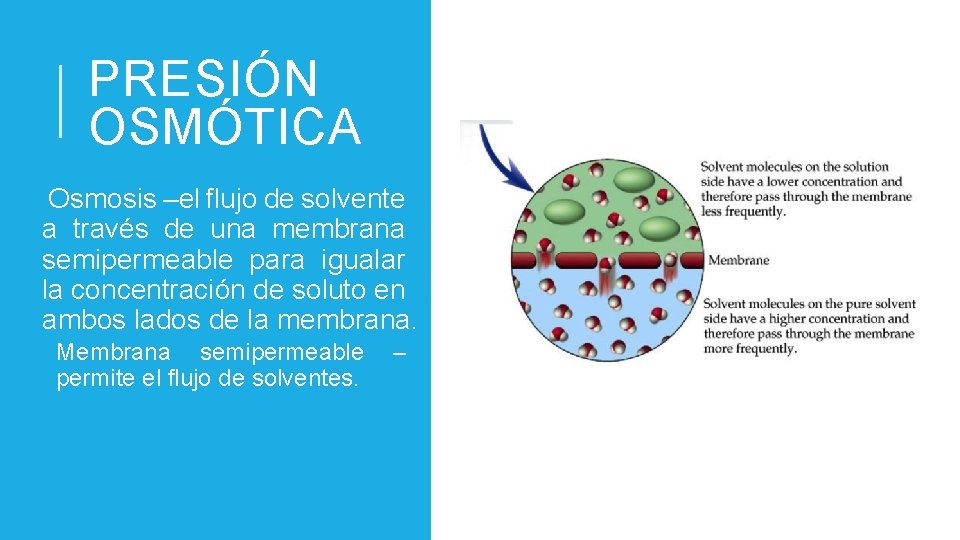 PRESIÓN OSMÓTICA

Osmosis –el flujo de solvente a través de una membrana semipermeable para igualar la concentración de soluto en ambos lados de la membrana.

Membrana semipermeable – permite el flujo de solventes.

Solvent molecules on the solution side have a lower concentration and therefore pass through the membrane less frequently.

Membrane

Solvent molecules on the pure solvent side have a higher concentration and therefore pass through the membrane more frequently.